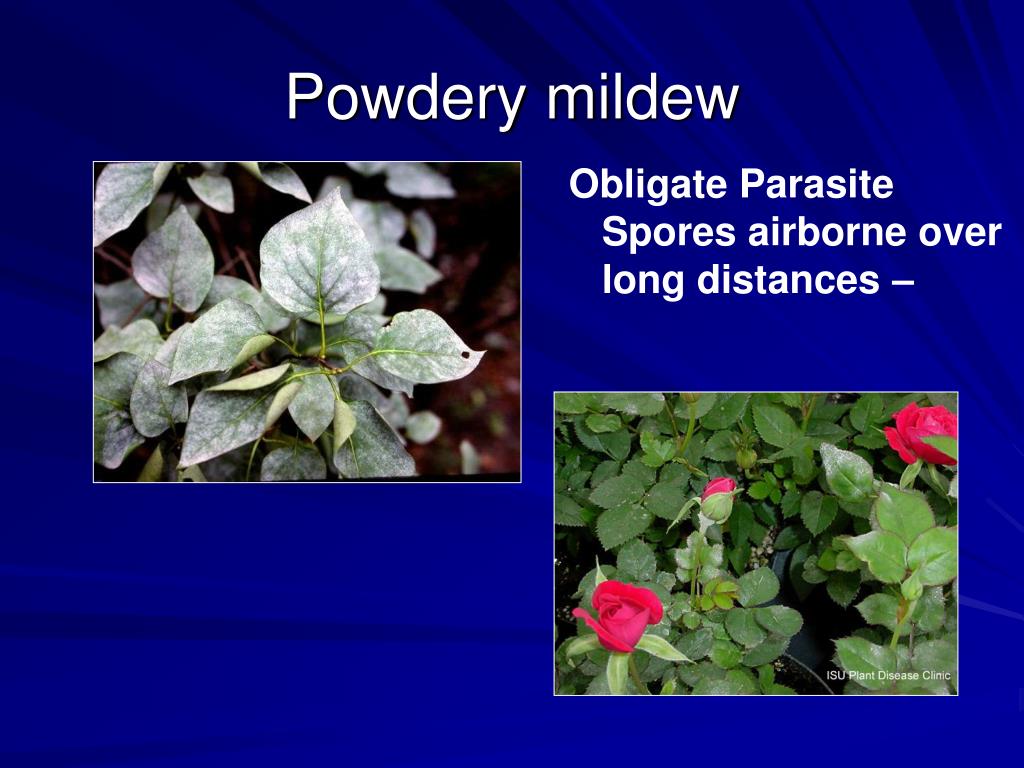 Powdery mildew

Obligate Parasite
Spores airborne over long distances –

ISU Plant Disease Clinic